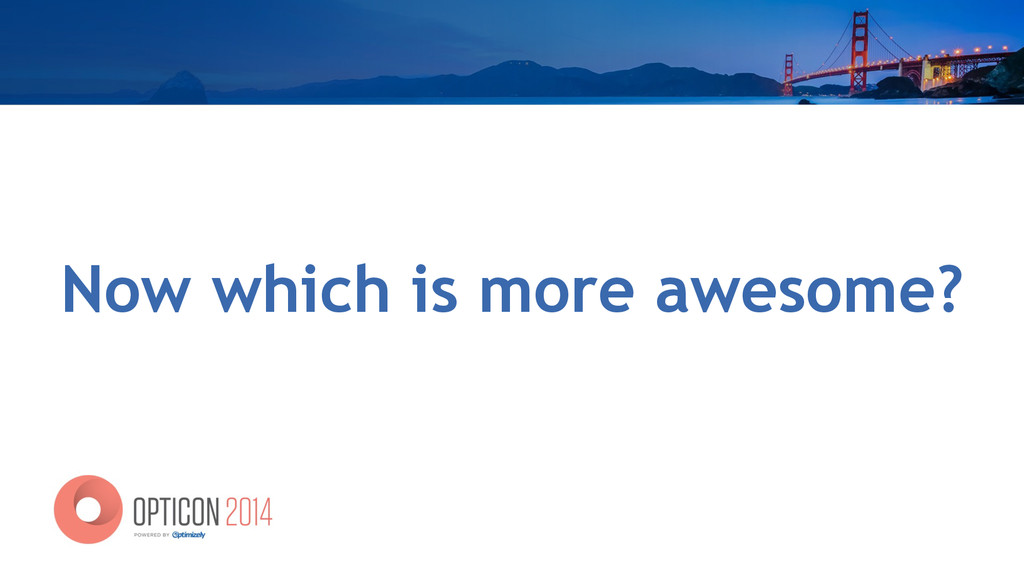 Now which is more awesome?

OPTICON 2014
POWERED BY Optimizely